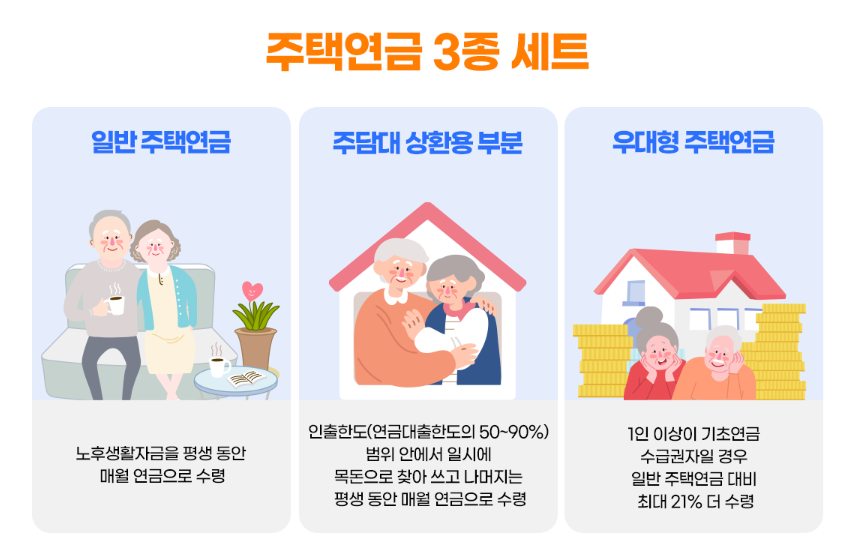 주택연금 3종 세트

일반 주택연금

노후생활자금을 평생 동안
매월 연금으로 수령

주담대 상환용 부분

인출한도(연금대출한도의 50~90%)
범위 안에서 일시에
목돈으로 찾아 쓰고 나머지는
평생 동안 매월 연금으로 수령

우대형 주택연금

1인 이상이 기초연금
수급권자일 경우
일반 주택연금 대비
최대 21% 더 수령